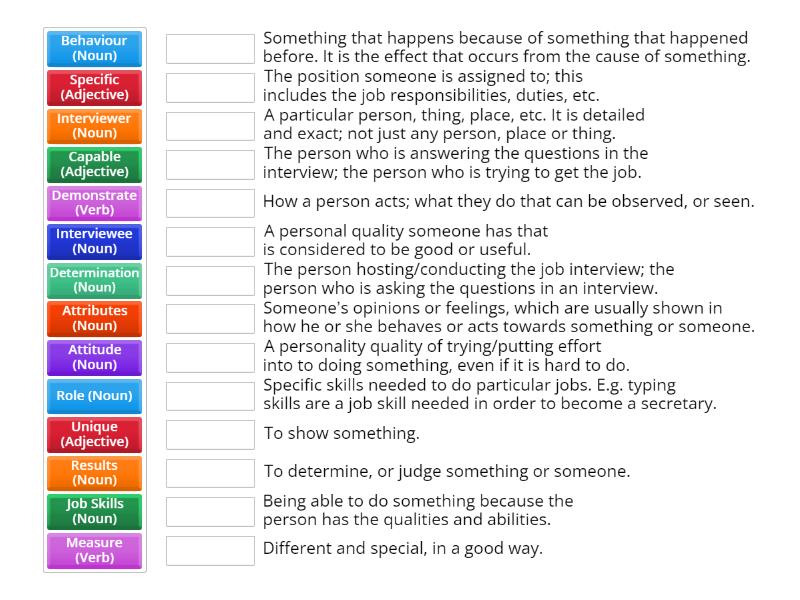 Behaviour (Noun)
Specific (Adjective)
Interviewer (Noun)
Capable (Adjective)
Demonstrate (Verb)
Interviewee (Noun)
Determination (Noun)
Attributes (Noun)
Attitude (Noun)
Role (Noun)
Unique (Adjective)
Results (Noun)
Job Skills (Noun)
Measure (Verb)

Something that happens because of something that happened before. It is the effect that occurs from the cause of something.

The position someone is assigned to; this includes the job responsibilities, duties, etc.

A particular person, thing, place, etc. It is detailed and exact; not just any person, place or thing.

The person who is answering the questions in the interview; the person who is trying to get the job.

How a person acts; what they do that can be observed, or seen.

A personal quality someone has that is considered to be good or useful.

The person hosting/conducting the job interview; the person who is asking the questions in an interview.

Someone's opinions or feelings, which are usually shown in how he or she behaves or acts towards something or someone.

A personality quality of trying/putting effort into to doing something, even if it is hard to do.

Specific skills needed to do particular jobs. E.g. typing skills are a job skill needed in order to become a secretary.

To show something.

To determine, or judge something or someone.

Being able to do something because the person has the qualities and abilities.

Different and special, in a good way.